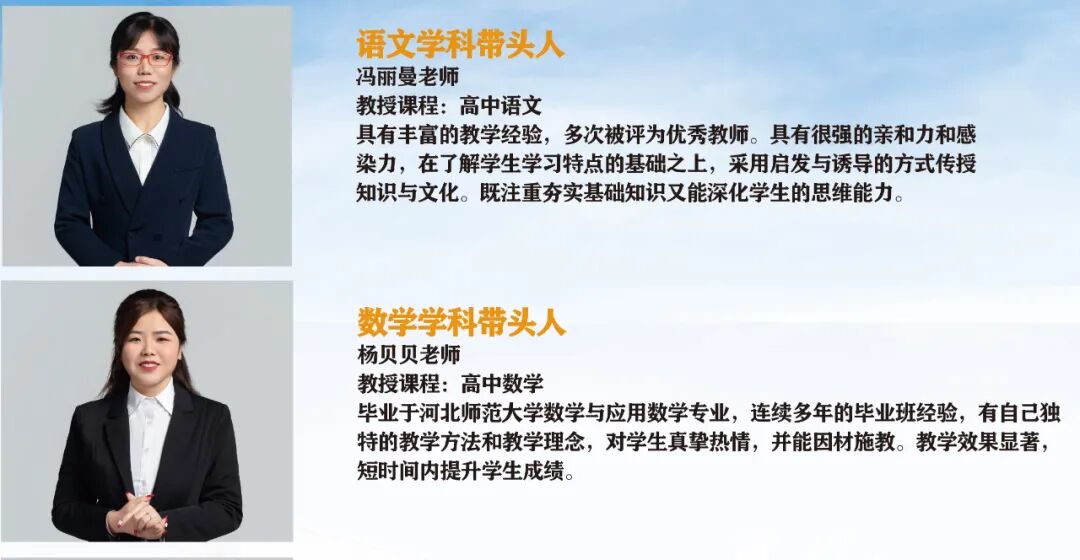 语文学科带头人
冯丽曼老师
教授课程：高中语文
具有丰富的教学经验，多次被评为优秀教师。具有很强的亲和力和感染力，在了解学生学习特点的基础之上，采用启发与诱导的方式传授知识与文化。既注重夯实基础知识又能深化学生的思维能力。

数学学科带头人
杨贝贝老师
教授课程：高中数学
毕业于河北师范大学数学与应用数学专业，连续多年的毕业班经验，有自己独特的教学方法和教学理念，对学生真挚热情，并能因材施教。教学效果显著，短时间内提升学生成绩。